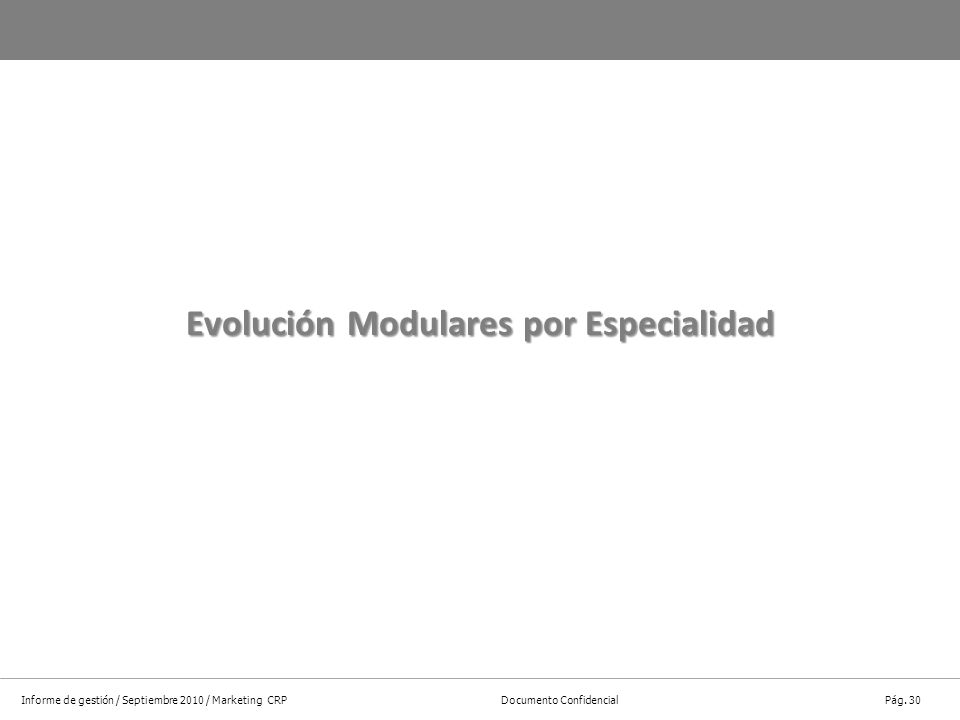 Evolución Modulares por Especialidad

Informe de gestión / Septiembre 2010 / Marketing CRP Documento Confidencial Pág. 30